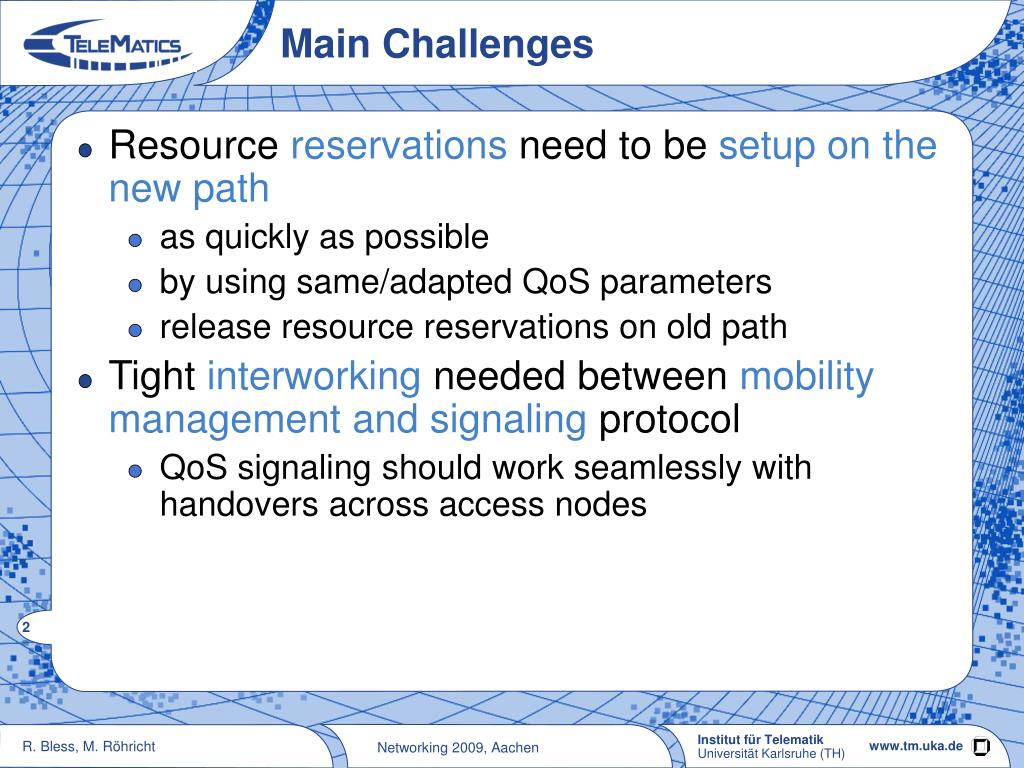 TELEMATICS

Main Challenges

Resource reservations need to be setup on the new path

as quickly as possible

by using same/adapted QoS parameters

release resource reservations on old path

Tight interworking needed between mobility management and signaling protocol

QoS signaling should work seamlessly with handovers across access nodes

2

R. Bless, M. Röhricht

Networking 2009, Aachen

Institut für Telematik
Universität Karlsruhe (TH)

www.tm.uka.de